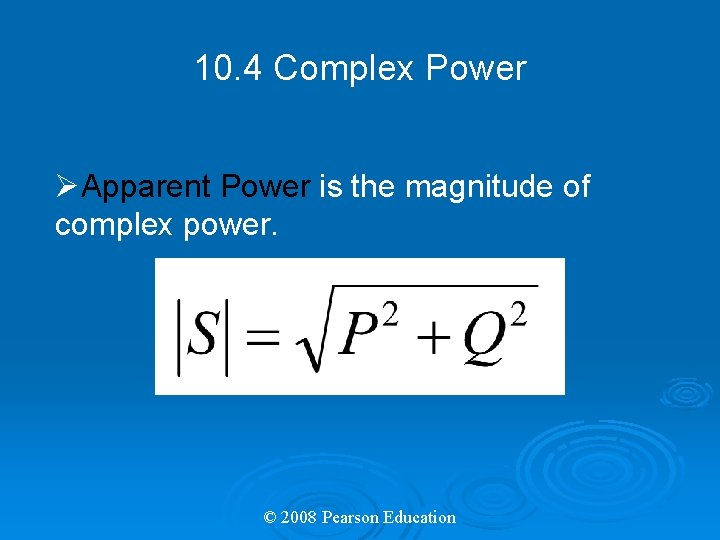 10.4 Complex Power

➢Apparent Power is the magnitude of complex power.

$|S| = \sqrt{P^2 + Q^2}$

© 2008 Pearson Education